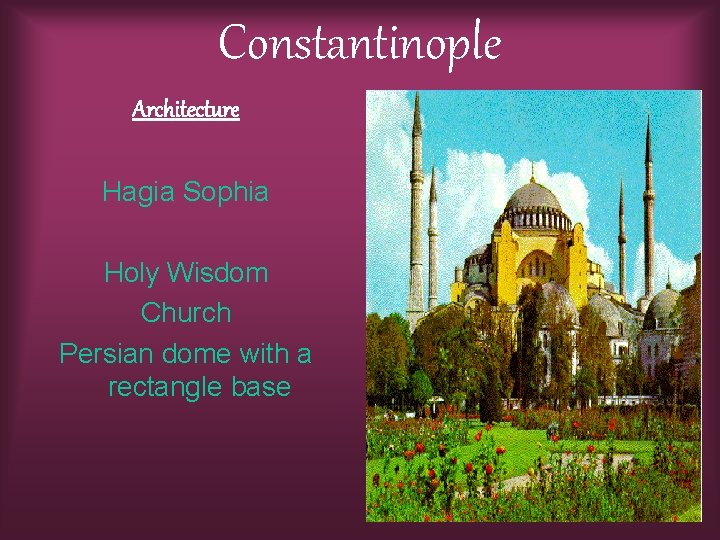 Constantinople

Architecture

Hagia Sophia

Holy Wisdom

Church

Persian dome with a rectangle base